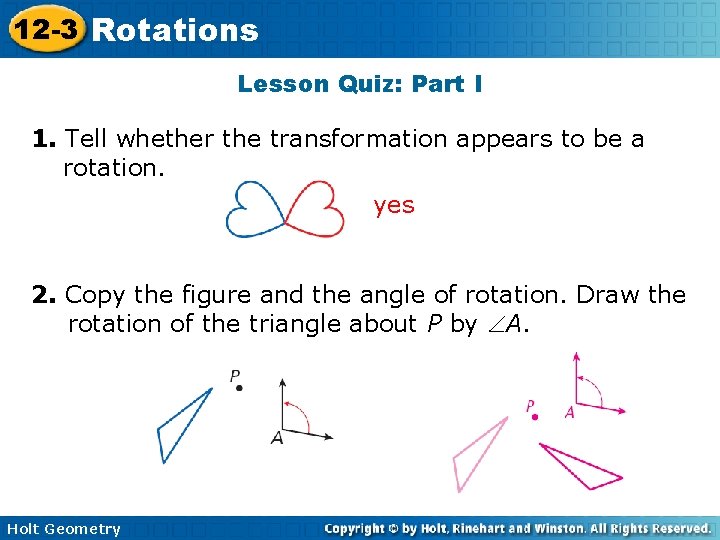 12-3 Rotations

Lesson Quiz: Part I

1. Tell whether the transformation appears to be a rotation.

yes

2. Copy the figure and the angle of rotation. Draw the rotation of the triangle about $P$ by $\angle A$.

P

A

P

A

Holt Geometry

Copyright © by Holt, Rinehart and Winston. All Rights Reserved.